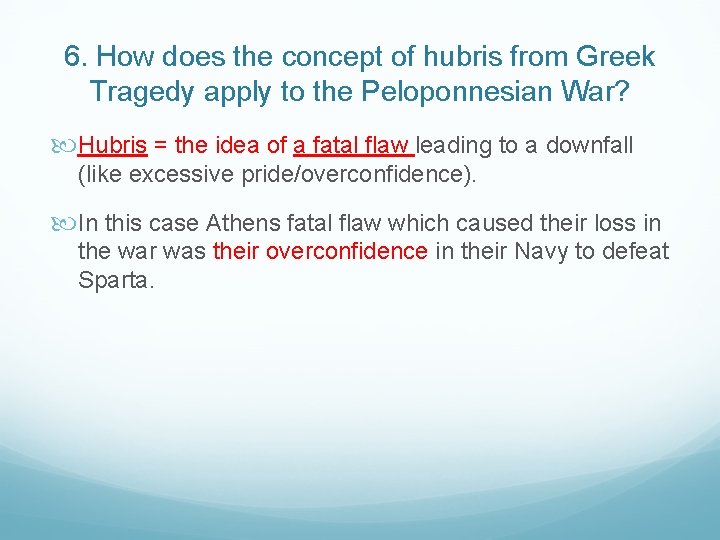 6. How does the concept of hubris from Greek Tragedy apply to the Peloponnesian War?

Hubris = the idea of a fatal flaw leading to a downfall (like excessive pride/overconfidence).

In this case Athens fatal flaw which caused their loss in the war was their overconfidence in their Navy to defeat Sparta.